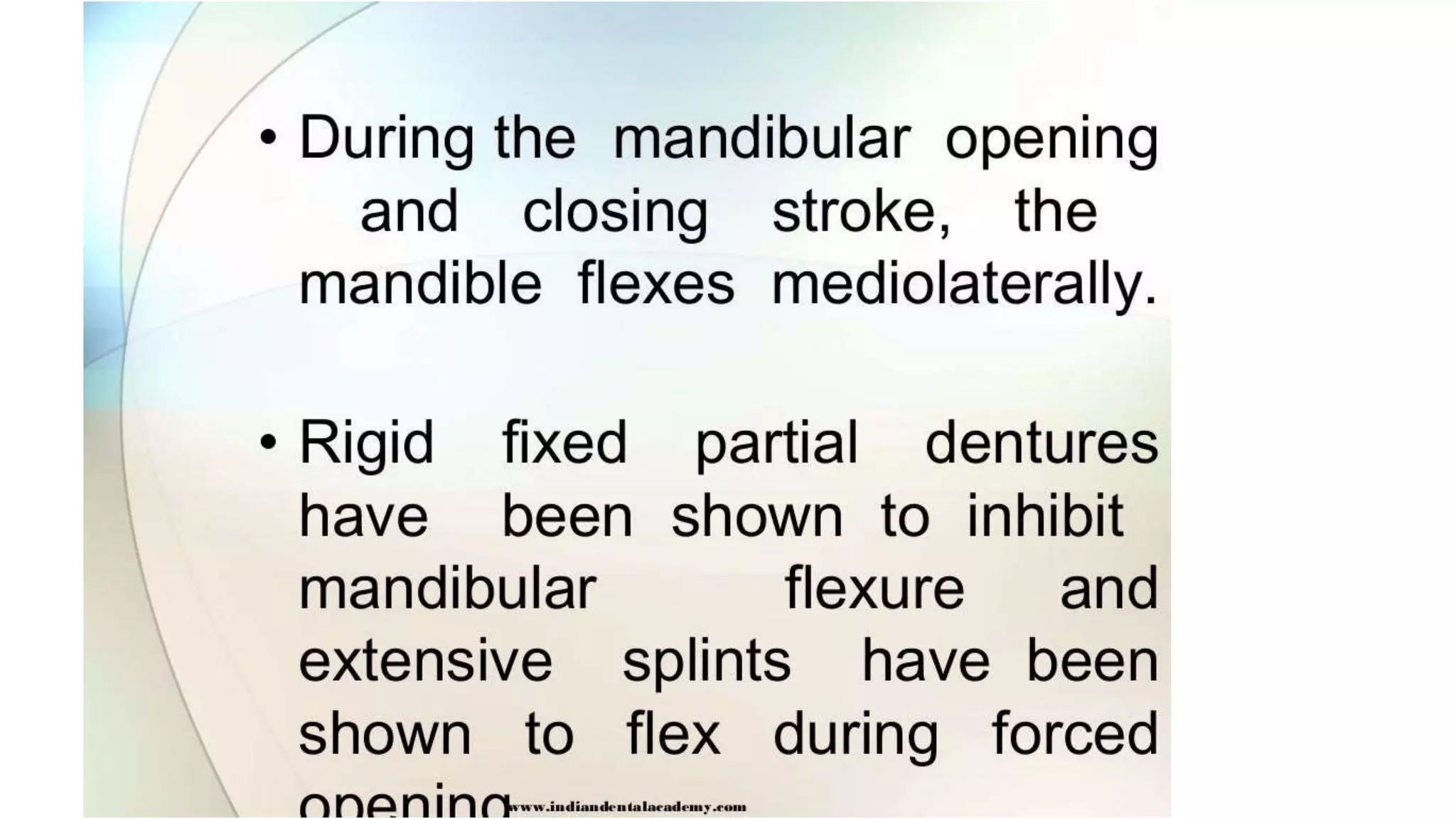 • During the mandibular opening and closing stroke, the mandible flexes mediolaterally.

• Rigid fixed partial dentures have been shown to inhibit mandibular flexure and extensive splints have been shown to flex during forced opening

www.indiandentalacademy.com